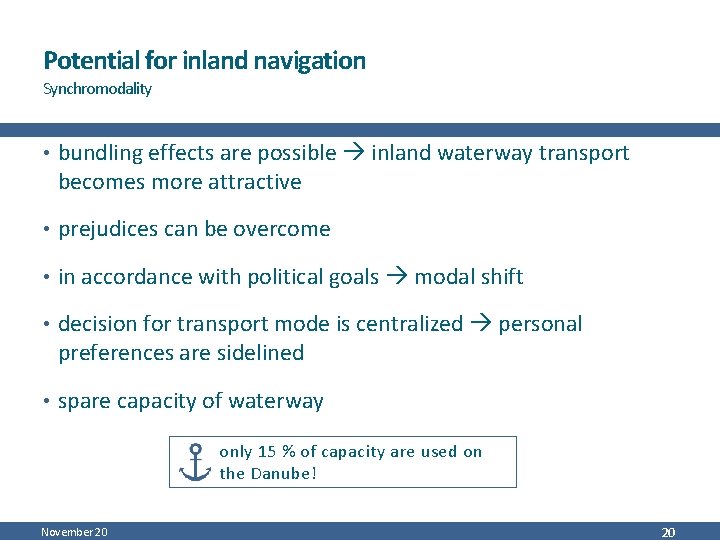 Potential for inland navigation
Synchromodality

• bundling effects are possible → inland waterway transport becomes more attractive

• prejudices can be overcome

• in accordance with political goals → modal shift

• decision for transport mode is centralized → personal preferences are sidelined

• spare capacity of waterway

only 15 % of capacity are used on the Danube!

November 20

20